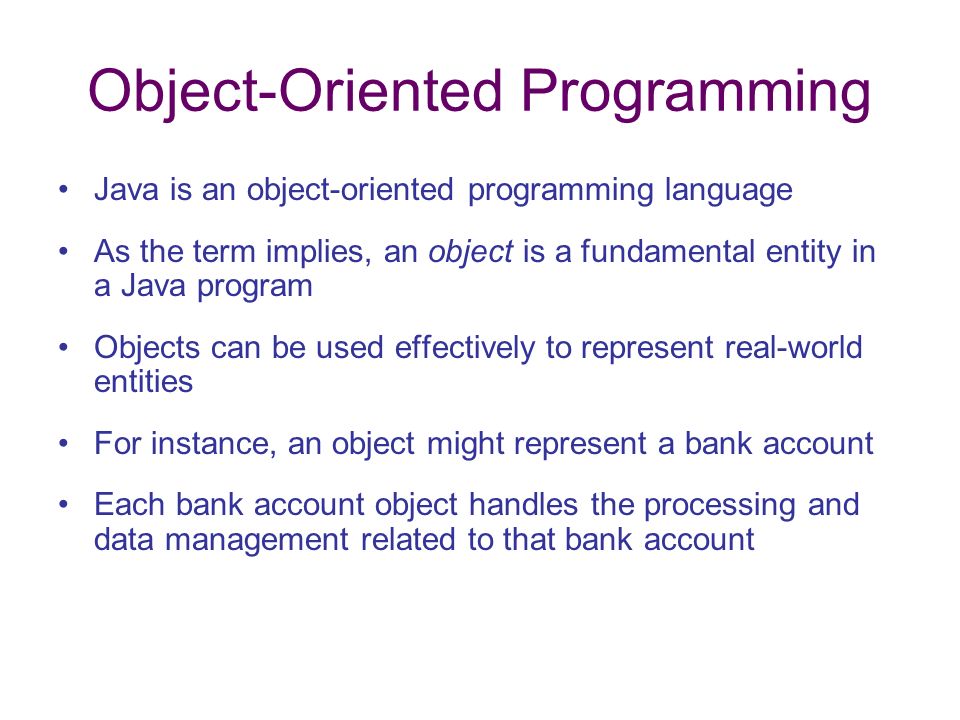 Object-Oriented Programming

• Java is an object-oriented programming language

• As the term implies, an object is a fundamental entity in a Java program

• Objects can be used effectively to represent real-world entities

• For instance, an object might represent a bank account

• Each bank account object handles the processing and data management related to that bank account